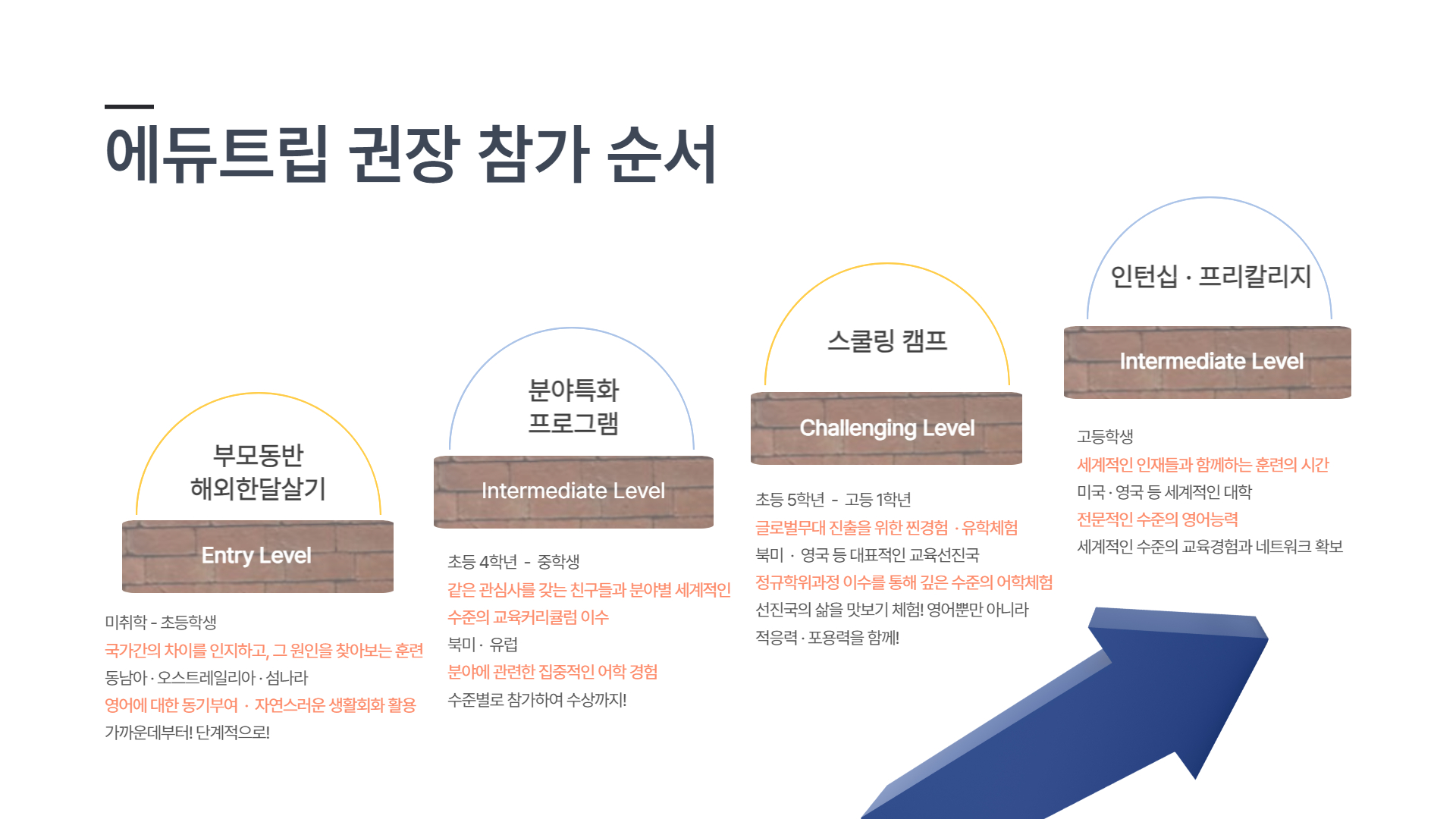 에듀트립 권장 참가 순서

부모동반
해외한달살기

Entry Level

미취학 - 초등학생
국가간의 차이를 인지하고, 그 원인을 찾아보는 훈련
동남아 · 오스트레일리아 · 섬나라
영어에 대한 동기부여 · 자연스러운 생활회화 활용
가까운데부터! 단계적으로!

분야특화
프로그램

Intermediate Level

초등 4학년 - 중학생
같은 관심사를 갖는 친구들과 분야별 세계적인 수준의 교육커리큘럼 이수
북미 · 유럽
분야에 관련한 집중적인 어학 경험
수준별로 참가하여 수상까지!

스쿨링 캠프

Challenging Level

초등 5학년 - 고등 1학년
글로벌무대 진출을 위한 찐경험 · 유학체험
북미 · 영국 등 대표적인 교육선진국
정규학위과정 이수를 통해 깊은 수준의 어학체험
선진국의 삶을 맛보기 체험! 영어뿐만 아니라
적응력 · 포용력을 함께!

인턴십 · 프리칼리지

Intermediate Level

고등학생
세계적인 인재들과 함께하는 훈련의 시간
미국 · 영국 등 세계적인 대학
전문적인 수준의 영어능력
세계적인 수준의 교육경험과 네트워크 확보